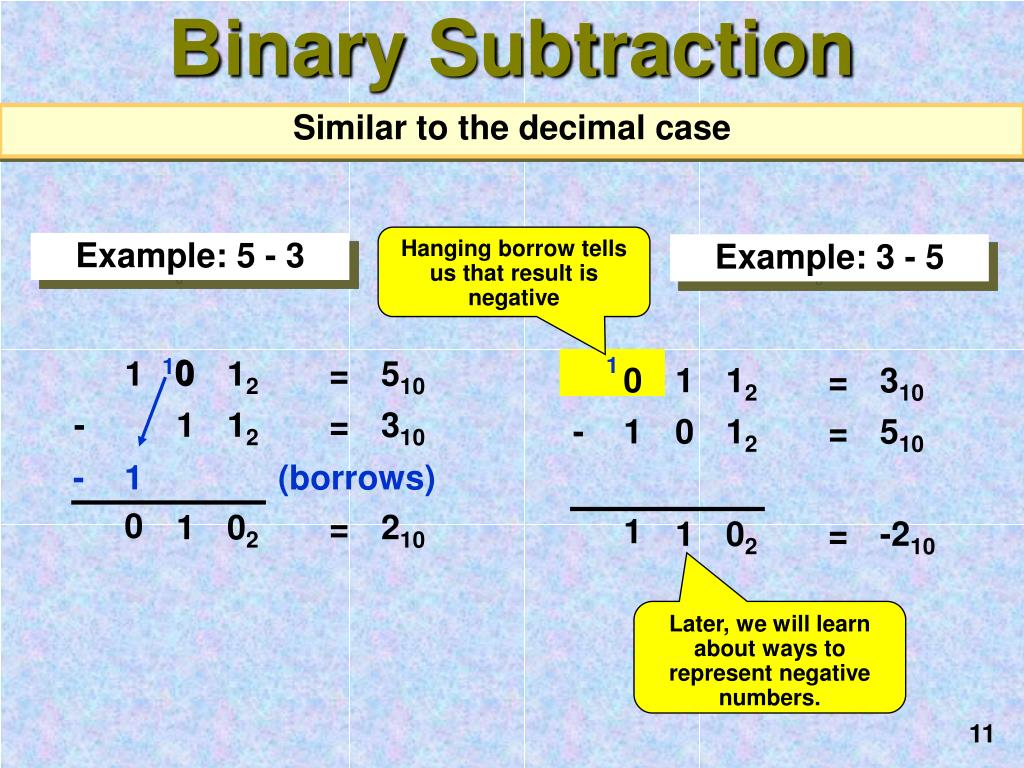 Binary Subtraction

Similar to the decimal case

Example: 5 - 3

Hanging borrow tells us that result is negative

Example: 3 - 5

1 $^1$0 $1_2$ = $5_{10}$
- 1 $1_2$ = $3_{10}$
- 1 (borrows)
0 1 $0_2$ = $2_{10}$

$^1$0 1 $1_2$ = $3_{10}$
- 1 0 $1_2$ = $5_{10}$
1 1 $0_2$ = $-2_{10}$

Later, we will learn about ways to represent negative numbers.

11